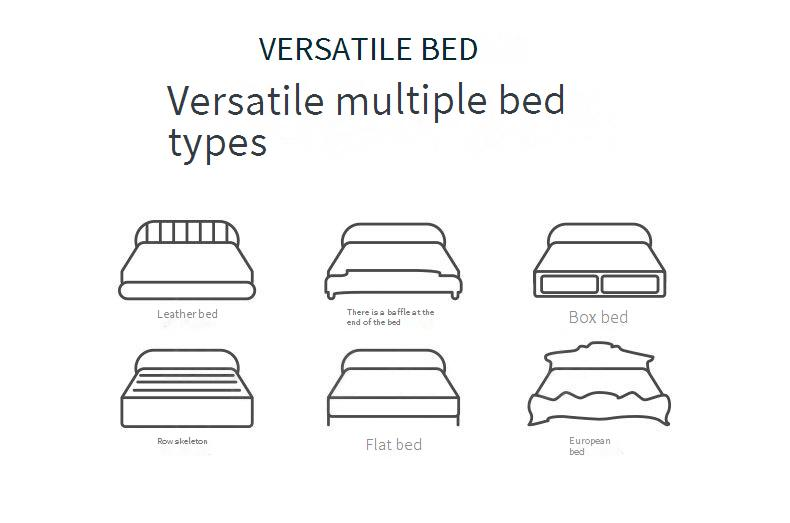 VERSATILE BED

Versatile multiple bed types

Leather bed

There is a baffle at the end of the bed

Box bed

Row skeleton

Flat bed

European bed